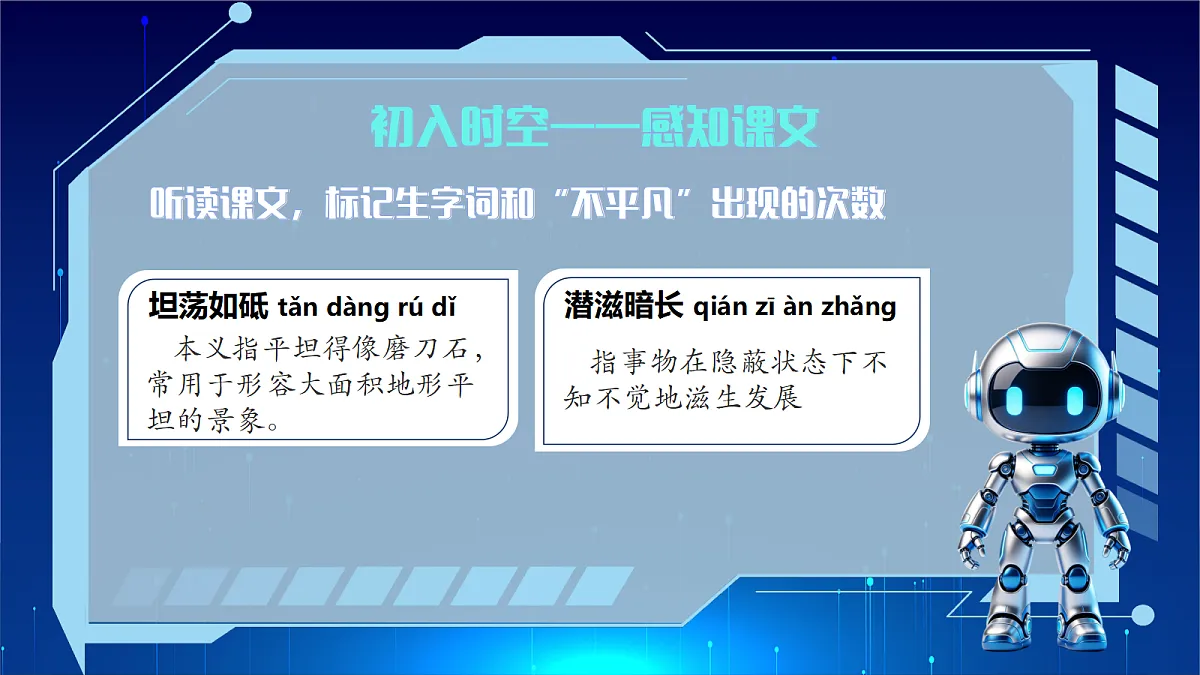 初入时空——感知课文

听读课文，标记生字词和“不平凡”出现的次数

坦荡如砥 tǎn dàng rú dǐ

本义指平坦得像磨刀石，常用于形容大面积地形平坦的景象。

潜滋暗长 qián zī àn zhǎng

指事物在隐蔽状态下不知不觉地滋生发展